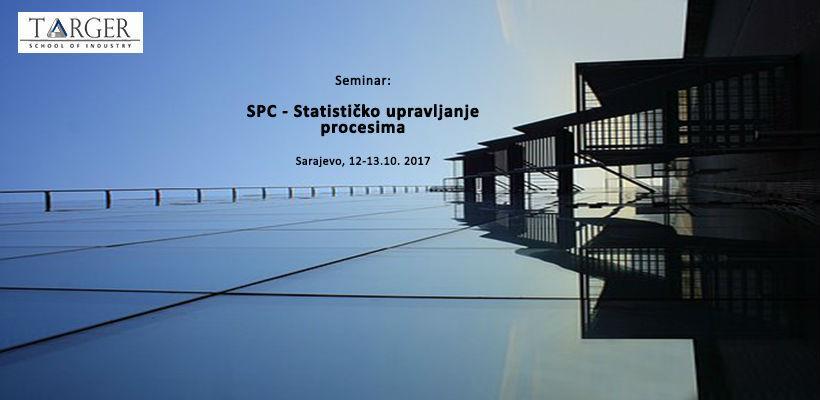 TARGER
SCHOOL OF INDUSTRY

Seminar:

SPC - Statističko upravljanje procesima

Sarajevo, 12-13.10. 2017